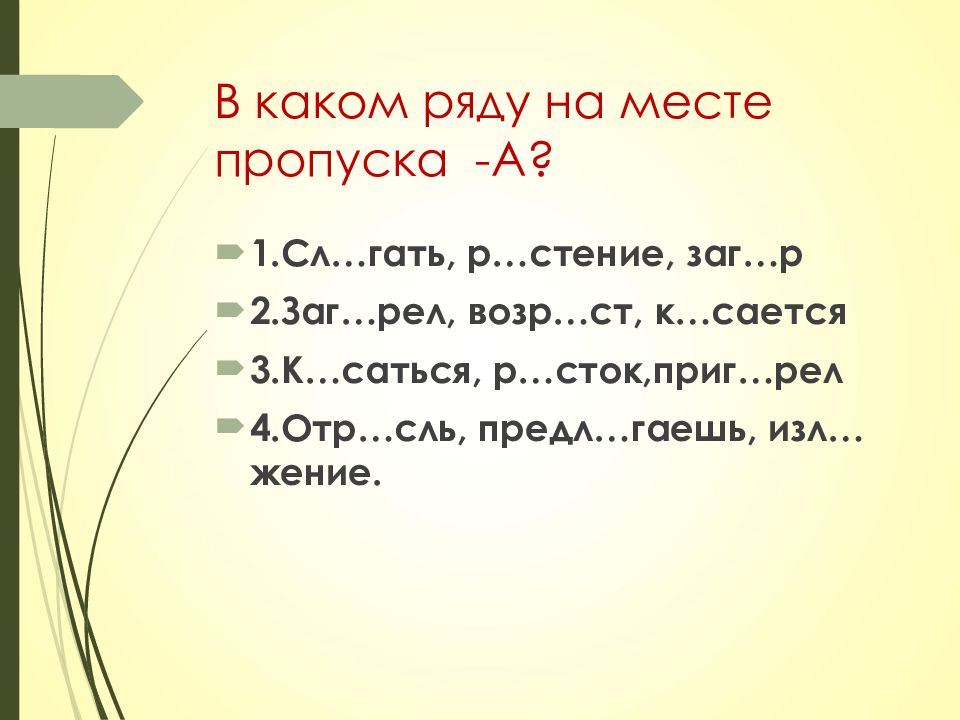 В каком ряду на месте пропуска -А?

1.Сл…гать, р…стение, заг…р

2.Заг…рел, возр…ст, к…сается

3.К…саться, р…сток,приг…рел

4.Отр…сль, предл…гаешь, изл…жение.